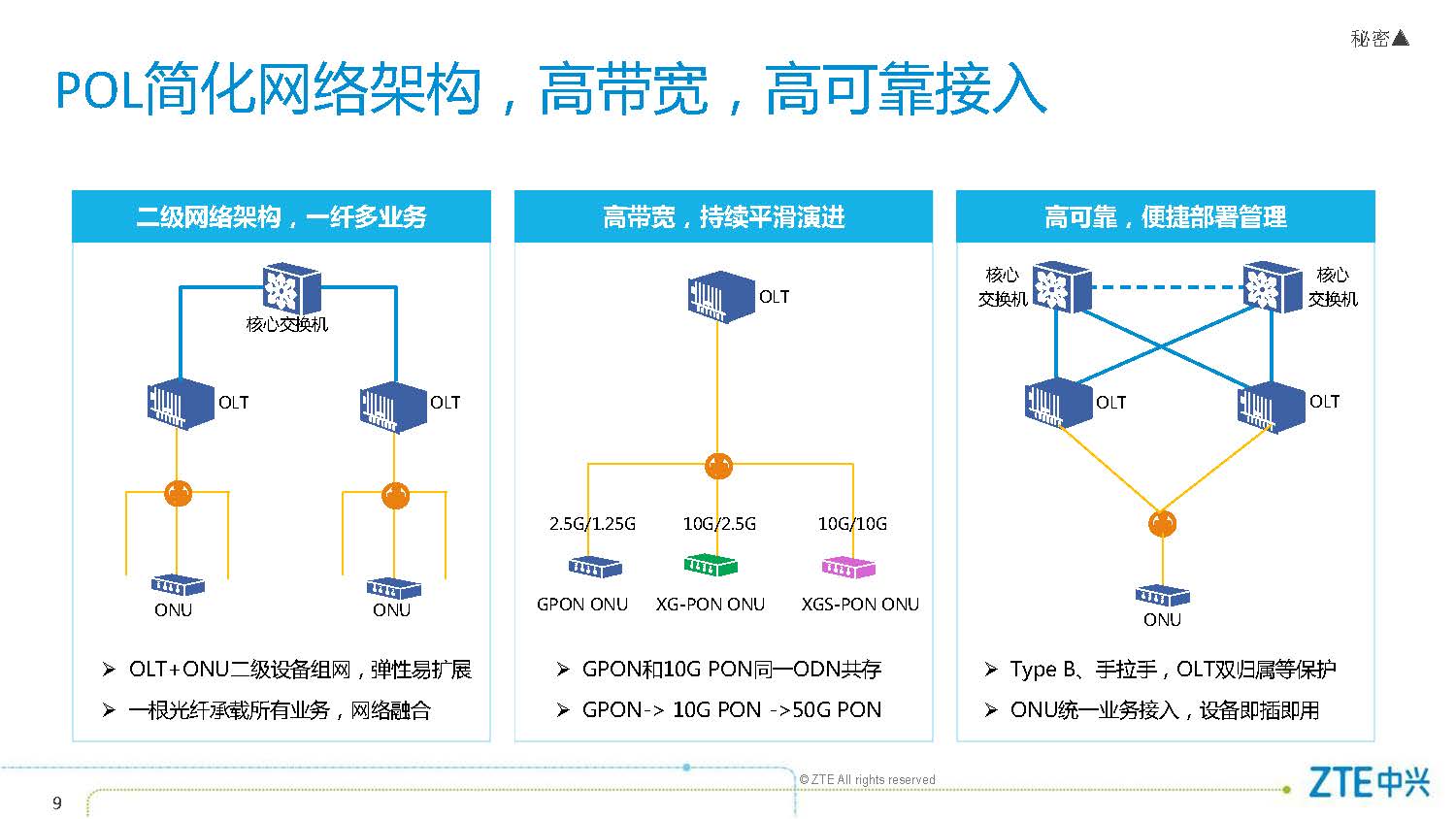 秘密▲

POL简化网络架构，高带宽，高可靠接入

二级网络架构，一纤多业务

核心交换机

OLT

OLT

ONU

ONU

➢ OLT+ONU二级设备组网，弹性易扩展

➢ 一根光纤承载所有业务，网络融合

高带宽，持续平滑演进

OLT

2.5G/1.25G

10G/2.5G

10G/10G

GPON ONU

XG-PON ONU

XGS-PON ONU

➢ GPON和10G PON同一ODN共存

➢ GPON-> 10G PON ->50G PON

高可靠，便捷部署管理

核心交换机

核心交换机

OLT

OLT

ONU

➢ Type B、手拉手，OLT双归属等保护

➢ ONU统一业务接入，设备即插即用

9

© ZTE All rights reserved

ZTE中兴